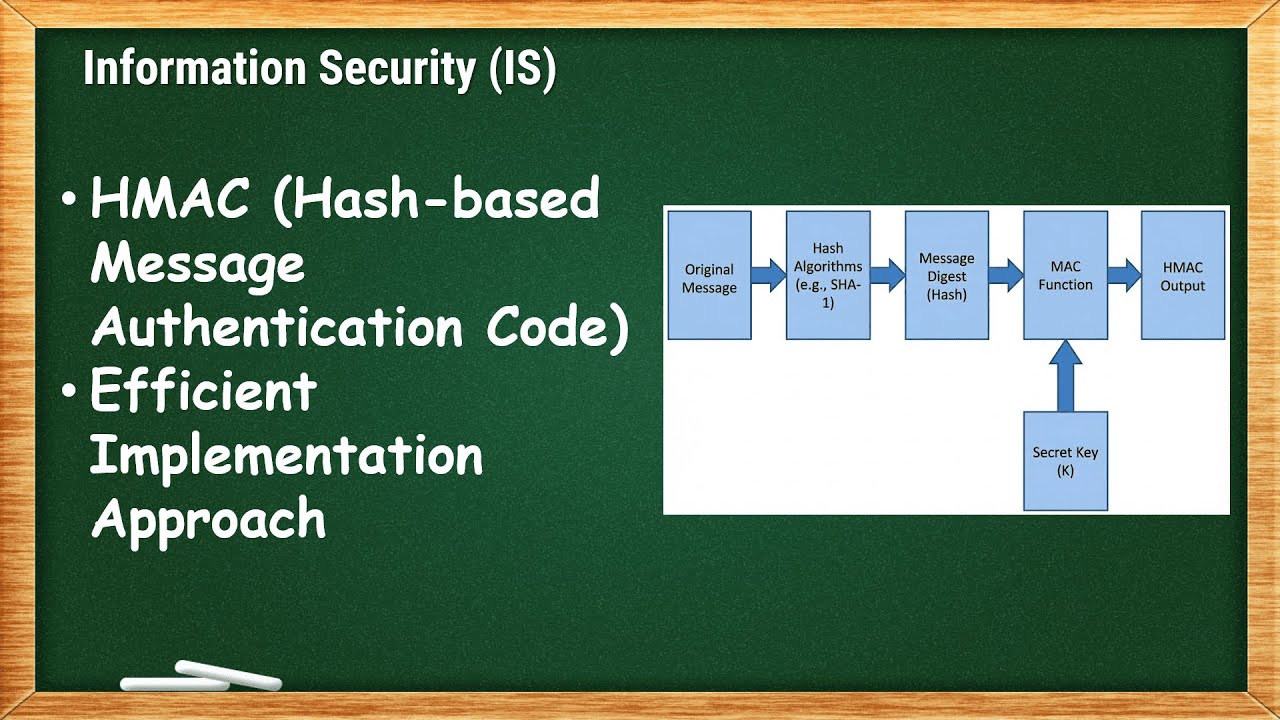 Information Security (IS)

• HMAC (Hash-based Message Authentication Code)
• Efficient Implementation Approach

Original Message

Hash Algorithms (e.g., SHA-1)

Message Digest (Hash)

MAC Function

HMAC Output

Secret Key (K)